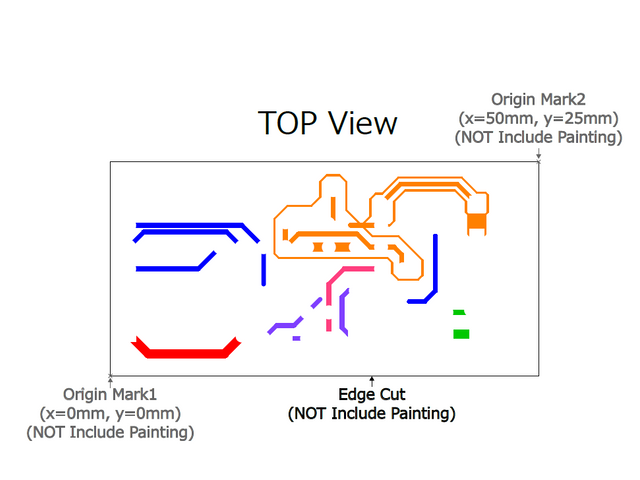 TOP View

Origin Mark2
(x=50mm, y=25mm)
(NOT Include Painting)

Origin Mark1
(x=0mm, y=0mm)
(NOT Include Painting)

Edge Cut
(NOT Include Painting)